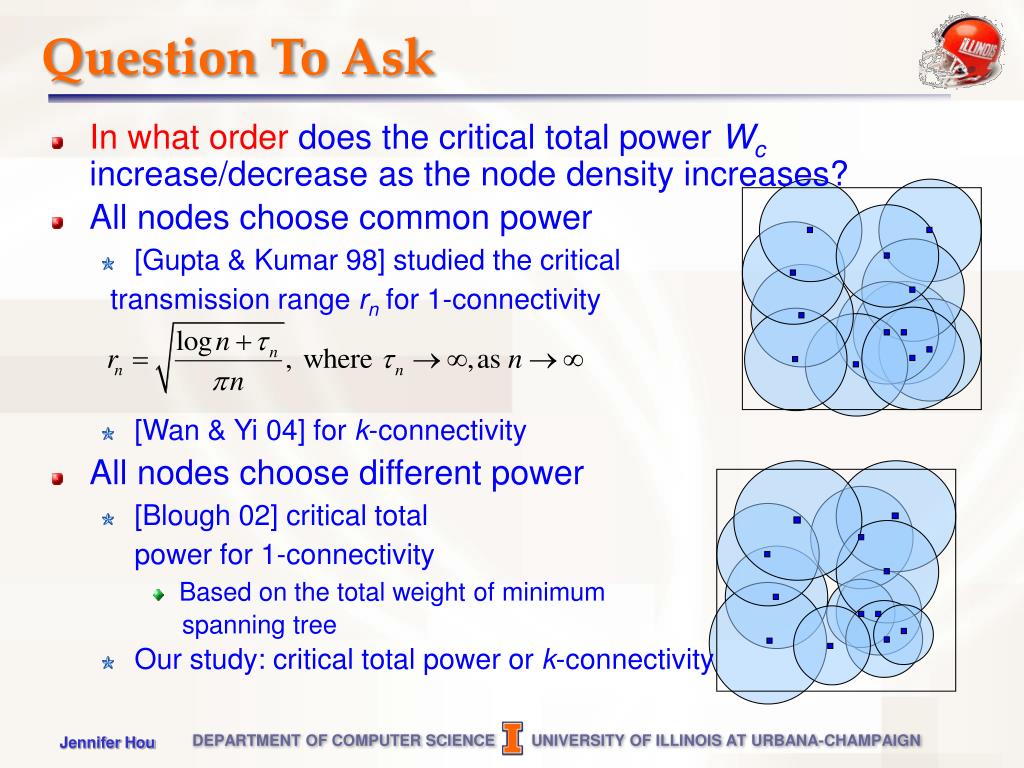 Question To Ask

ILLINOIS

In what order does the critical total power $W_c$ increase/decrease as the node density increases?

All nodes choose common power

[Gupta & Kumar 98] studied the critical transmission range $r_n$ for 1-connectivity

$r_n = \sqrt{\frac{\log n + \tau_n}{\pi n}}$, where $\tau_n \to \infty$, as $n \to \infty$

[Wan & Yi 04] for $k$-connectivity

All nodes choose different power

[Blough 02] critical total power for 1-connectivity

Based on the total weight of minimum spanning tree

Our study: critical total power or $k$-connectivity

Jennifer Hou

DEPARTMENT OF COMPUTER SCIENCE I UNIVERSITY OF ILLINOIS AT URBANA-CHAMPAIGN